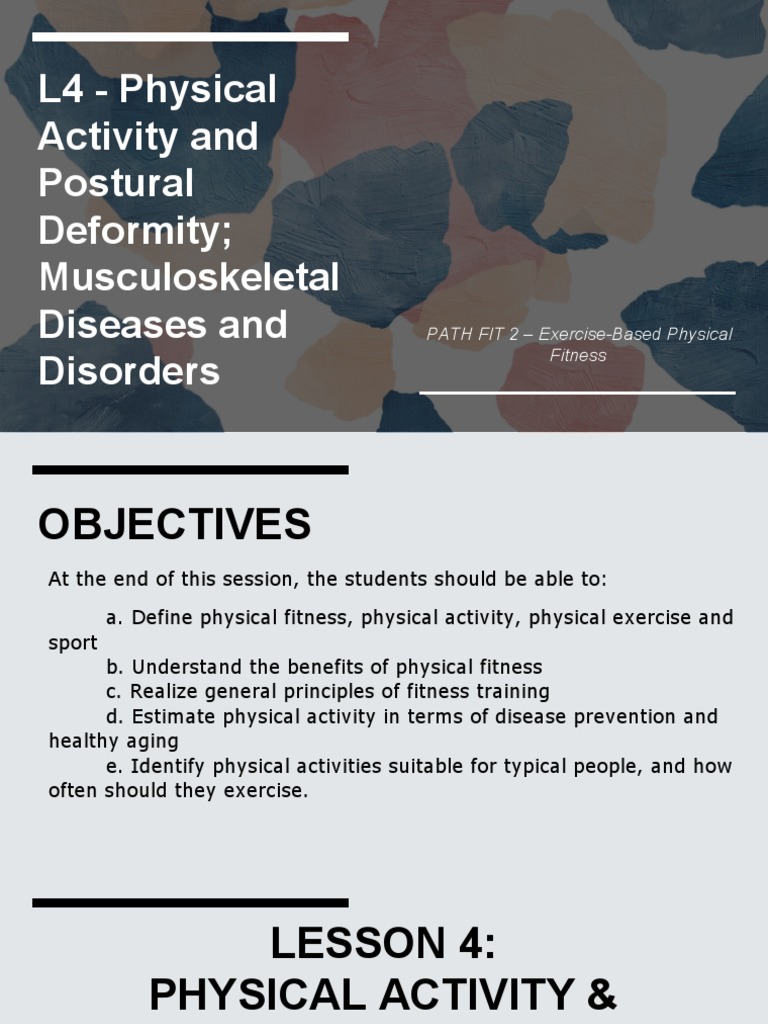 L4 - Physical Activity and Postural Deformity; Musculoskeletal Diseases and Disorders

PATH FIT 2 – Exercise-Based Physical Fitness

OBJECTIVES

At the end of this session, the students should be able to:

a. Define physical fitness, physical activity, physical exercise and sport
b. Understand the benefits of physical fitness
c. Realize general principles of fitness training
d. Estimate physical activity in terms of disease prevention and healthy aging
e. Identify physical activities suitable for typical people, and how often should they exercise.

LESSON 4:
PHYSICAL ACTIVITY &